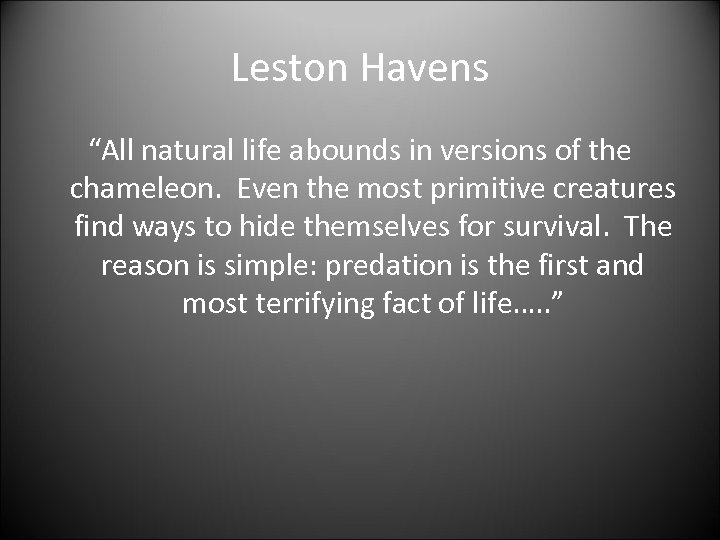 Leston Havens

“All natural life abounds in versions of the chameleon. Even the most primitive creatures find ways to hide themselves for survival. The reason is simple: predation is the first and most terrifying fact of life…..”